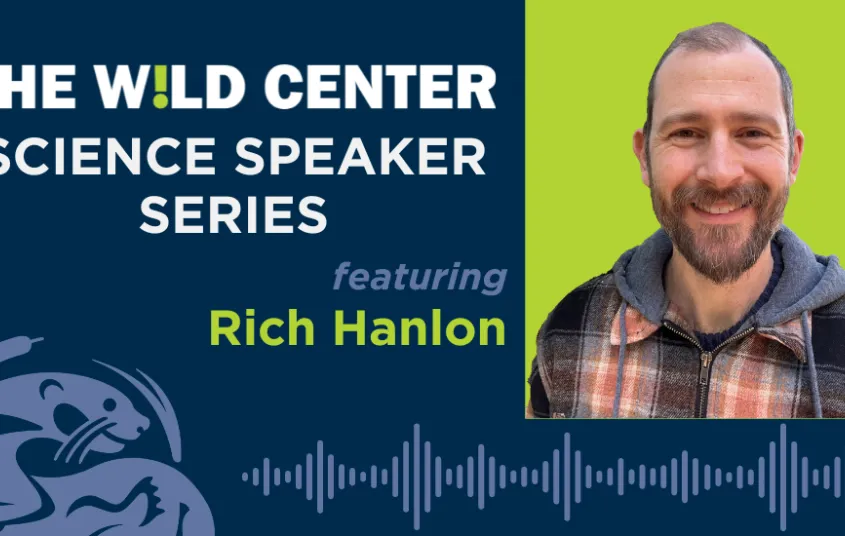 HE W!LD CENTER
SCIENCE SPEAKER
SERIES

featuring
Rich Hanlon